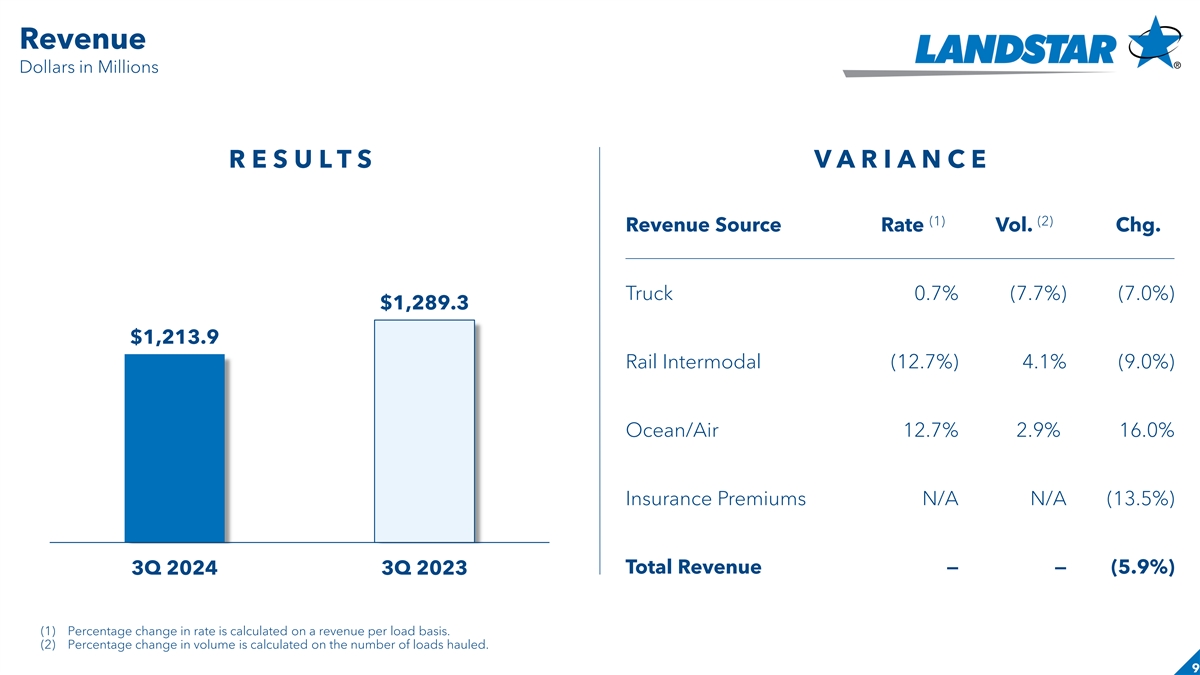 Revenue
Dollars in Millions

LANDSTAR ®

RESULTS

$1,213.9
$1,289.3
3Q 2024
3Q 2023

VARIANCE

| Revenue Source | Rate $^{(1)}$ | Vol. $^{(2)}$ | Chg. |
|---|---|---|---|
| Truck | 0.7% | (7.7%) | (7.0%) |
| Rail Intermodal | (12.7%) | 4.1% | (9.0%) |
| Ocean/Air | 12.7% | 2.9% | 16.0% |
| Insurance Premiums | N/A | N/A | (13.5%) |
| Total Revenue | – | – | (5.9%) |

(1) Percentage change in rate is calculated on a revenue per load basis.
(2) Percentage change in volume is calculated on the number of loads hauled.

9